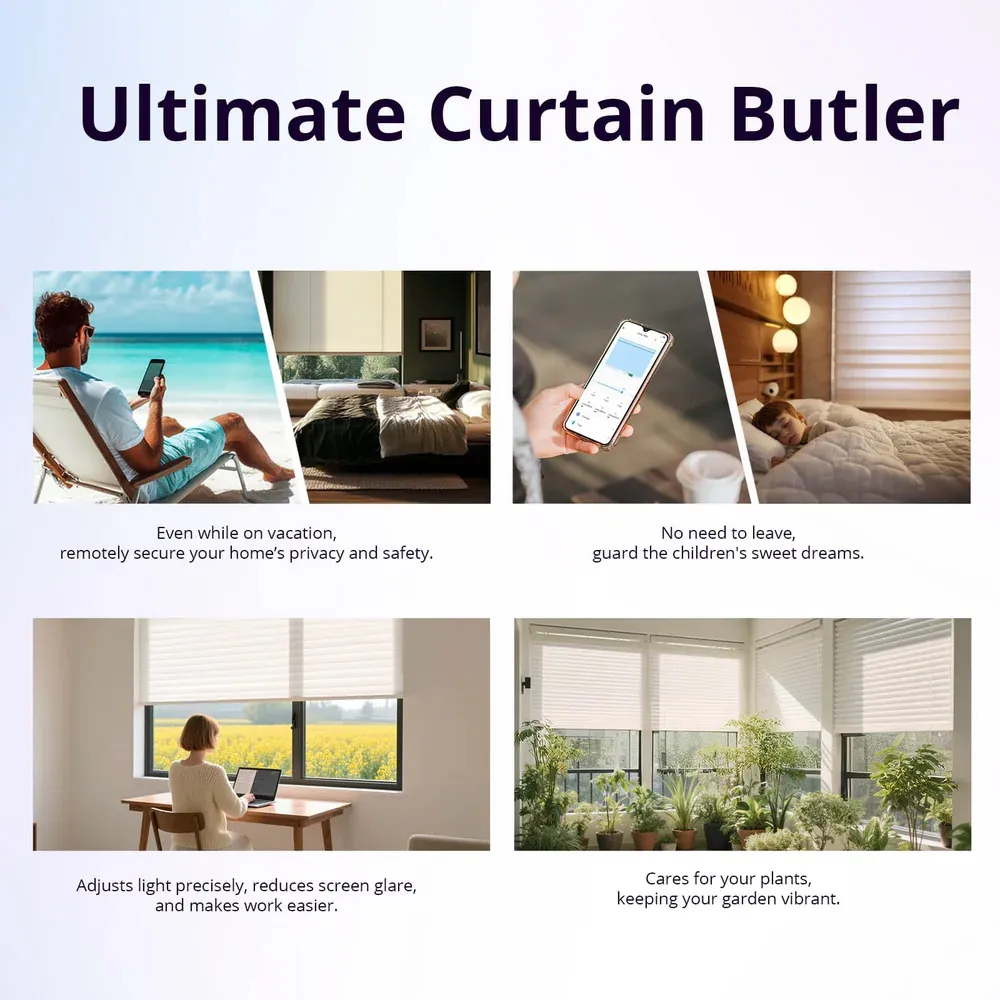 Ultimate Curtain Butler

Even while on vacation,
remotely secure your home's privacy and safety.

No need to leave,
guard the children's sweet dreams.

Adjusts light precisely, reduces screen glare,
and makes work easier.

Cares for your plants,
keeping your garden vibrant.